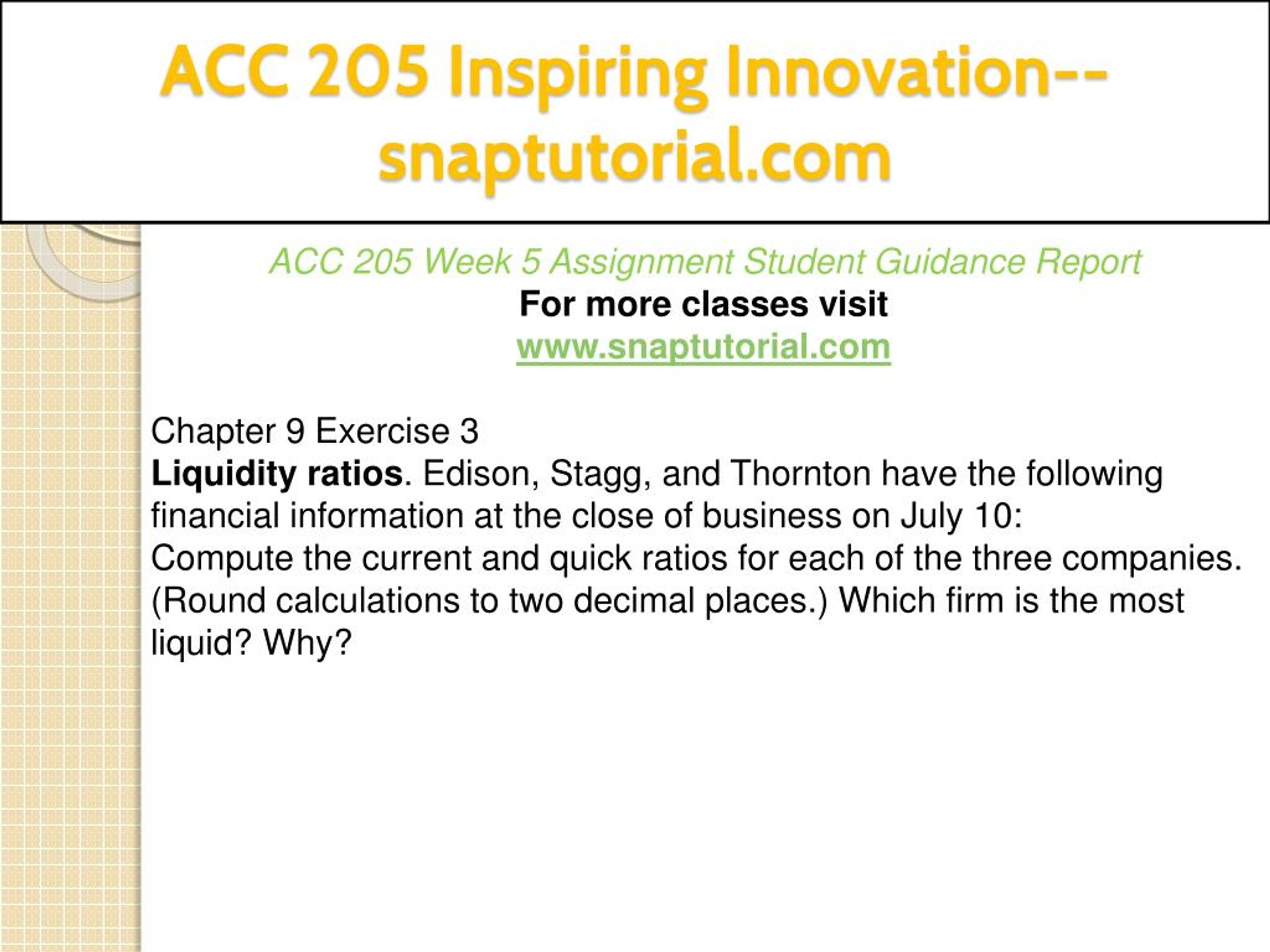 ACC 205 Inspiring Innovation--snaptutorial.com

ACC 205 Week 5 Assignment Student Guidance Report
For more classes visit
www.snaptutorial.com

Chapter 9 Exercise 3
Liquidity ratios. Edison, Stagg, and Thornton have the following financial information at the close of business on July 10:
Compute the current and quick ratios for each of the three companies. (Round calculations to two decimal places.) Which firm is the most liquid? Why?